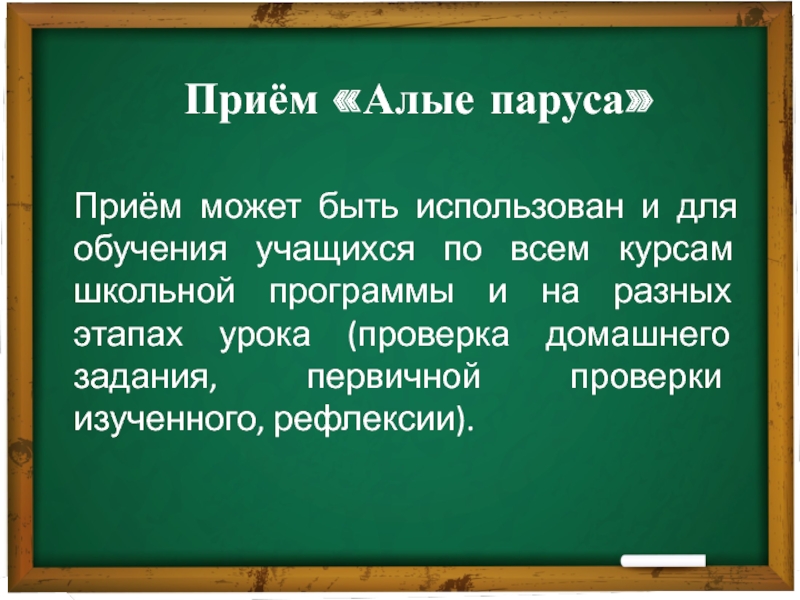 Приём «Алые паруса»

Приём может быть использован и для обучения учащихся по всем курсам школьной программы и на разных этапах урока (проверка домашнего задания, первичной проверки изученного, рефлексии).